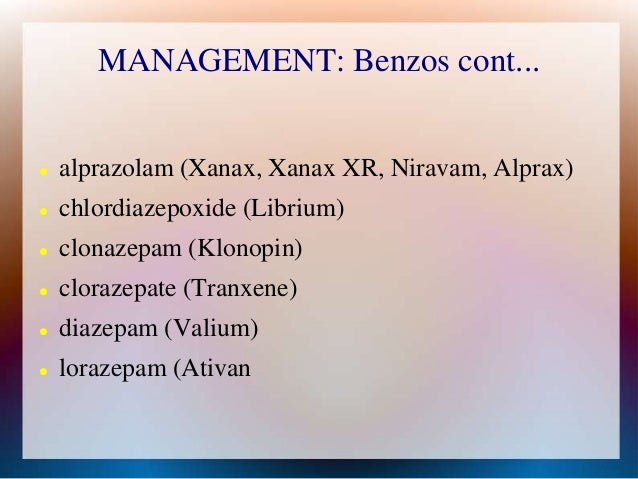 MANAGEMENT: Benzos cont...

- alprazolam (Xanax, Xanax XR, Niravam, Alprax)
- chlordiazepoxide (Librium)
- clonazepam (Klonopin)
- clorazepate (Tranxene)
- diazepam (Valium)
- lorazepam (Ativan